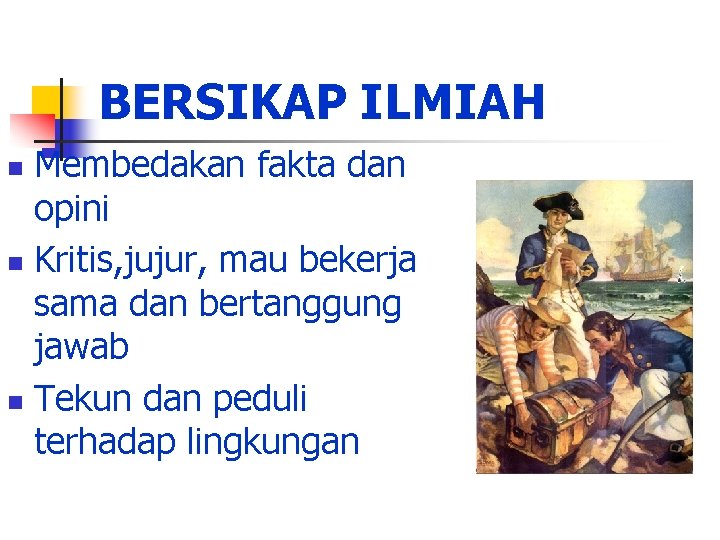 BERSIKAP ILMIAH

- Membedakan fakta dan opini
- Kritis,jujur, mau bekerja sama dan bertanggung jawab
- Tekun dan peduli terhadap lingkungan